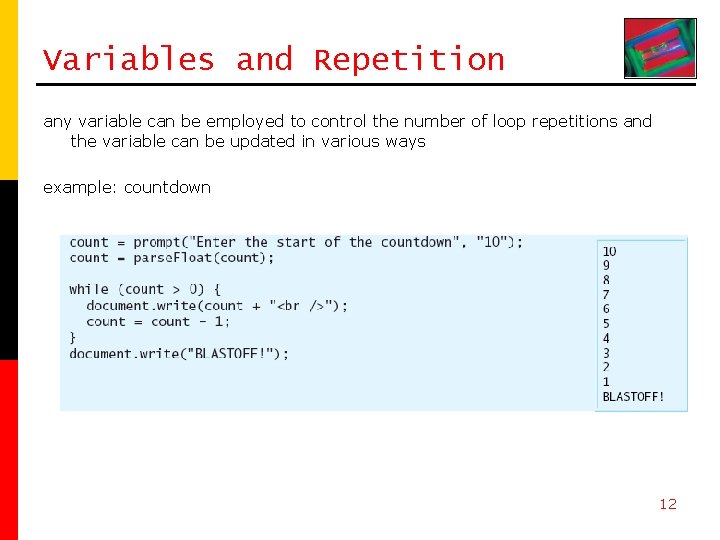 Variables and Repetition

any variable can be employed to control the number of loop repetitions and the variable can be updated in various ways

example: countdown

count = prompt("Enter the start of the countdown", "10");
count = parseFloat(count);

while (count > 0) {
  document.write(count + "<br />");
  count = count - 1;
}
document.write("BLASTOFF!");

10
9
8
7
6
5
4
3
2
1
BLASTOFF!

12